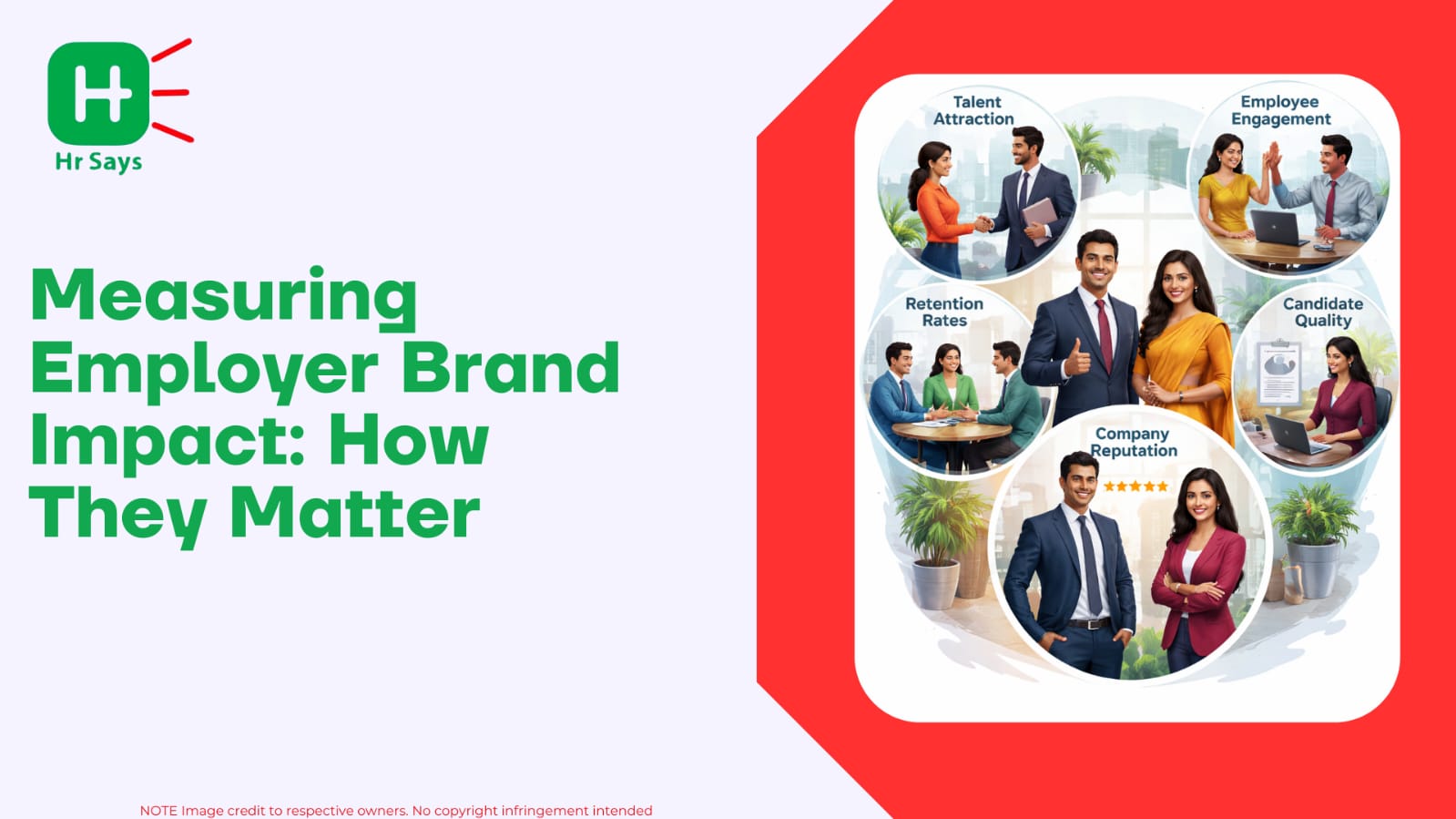 H

Hr Says

Measuring Employer Brand Impact: How They Matter

Talent Attraction

Employee Engagement

Retention Rates

Candidate Quality

Company Reputation

NOTE Image credit to respective owners. No copyright infringement intended